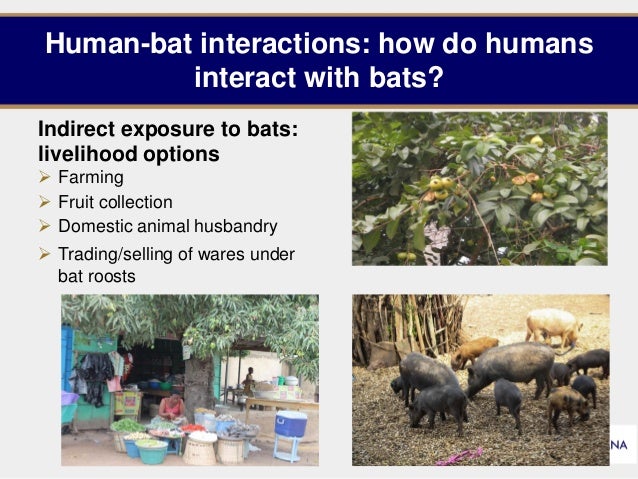 Human-bat interactions: how do humans interact with bats?

Indirect exposure to bats: livelihood options

➢ Farming
➢ Fruit collection
➢ Domestic animal husbandry
➢ Trading/selling of wares under bat roosts

NA